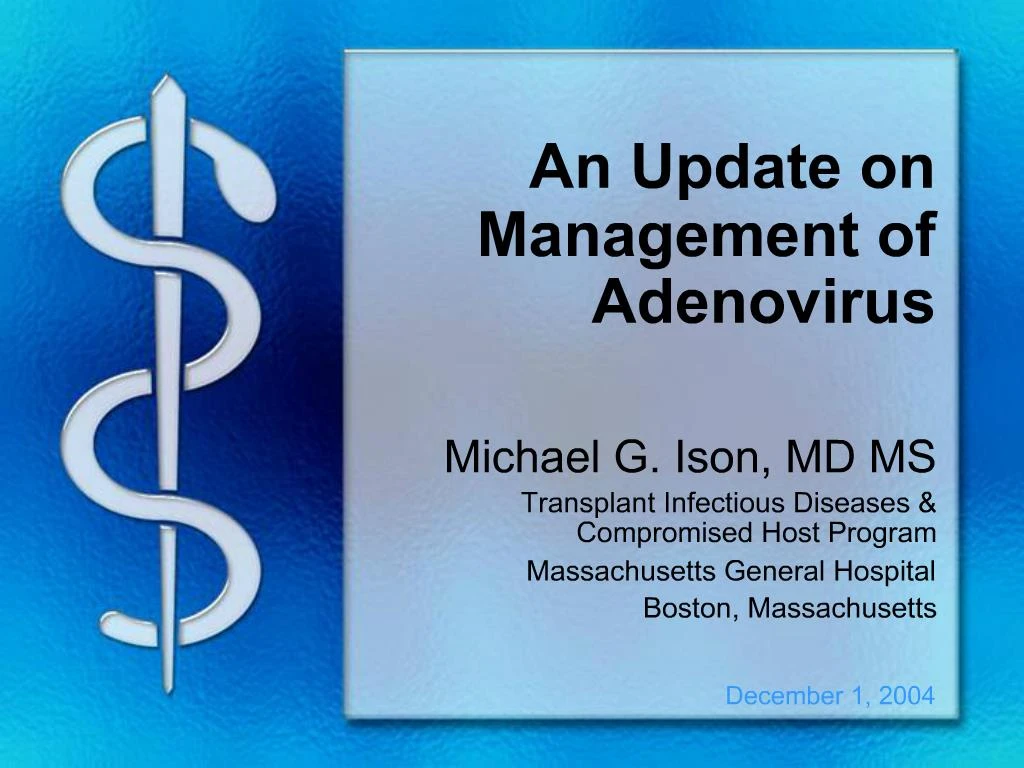 An Update on Management of Adenovirus

Michael G. Ison, MD MS

Transplant Infectious Diseases & Compromised Host Program

Massachusetts General Hospital

Boston, Massachusetts

December 1, 2004